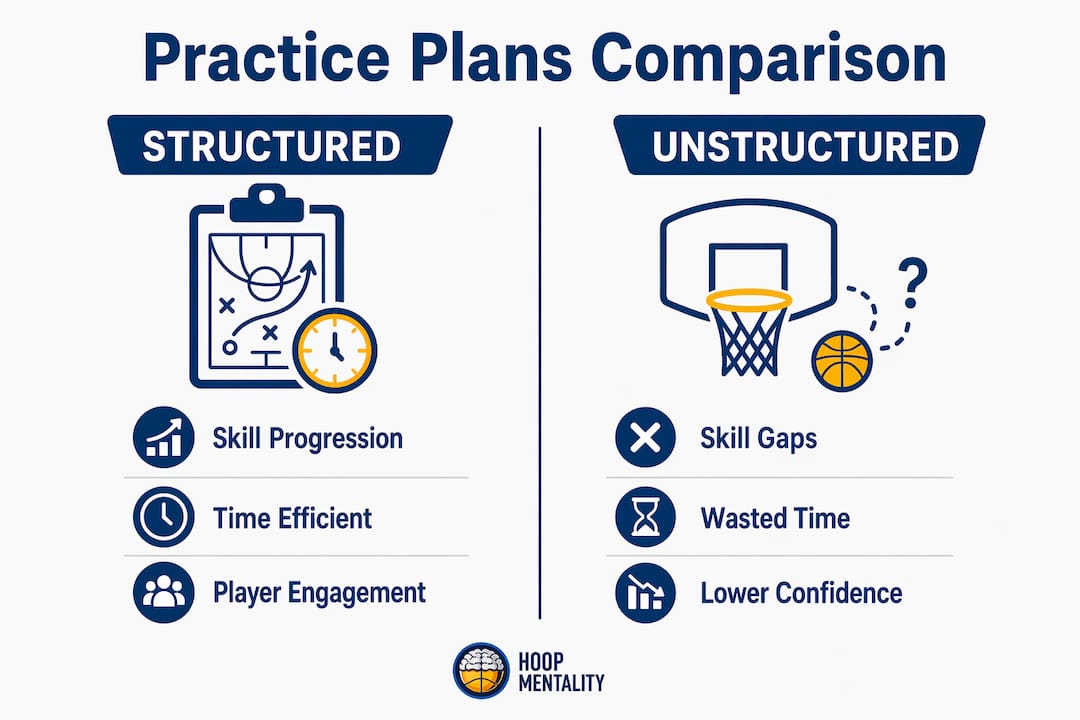 Practice Plans Comparison

STRUCTURED

Skill Progression

Time Efficient

Player Engagement

UNSTRUCTURED

?

Skill Gaps

Wasted Time

Lower Confidence

HOOP MENTALITY